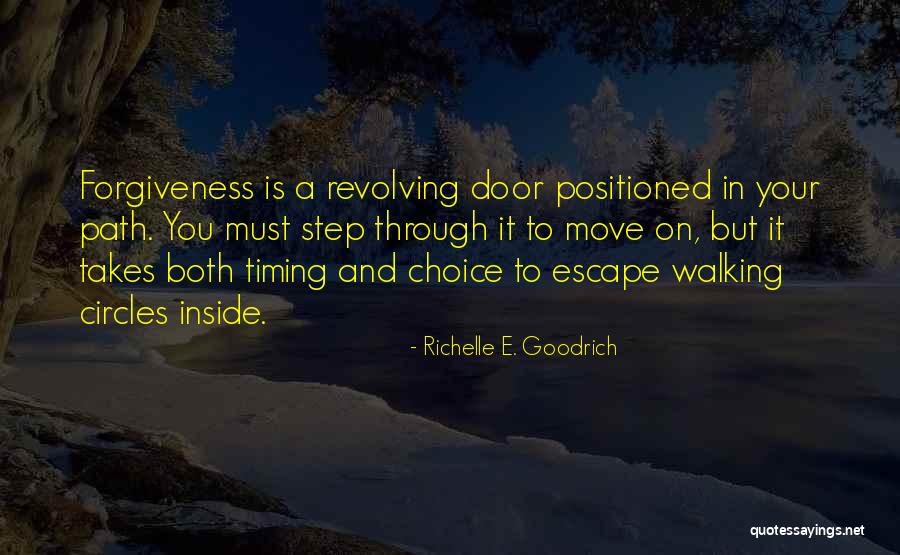 Forgiveness is a revolving door positioned in your path. You must step through it to move on, but it takes both timing and choice to escape walking circles inside.

- Richelle E. Goodrich

quotessayings.net